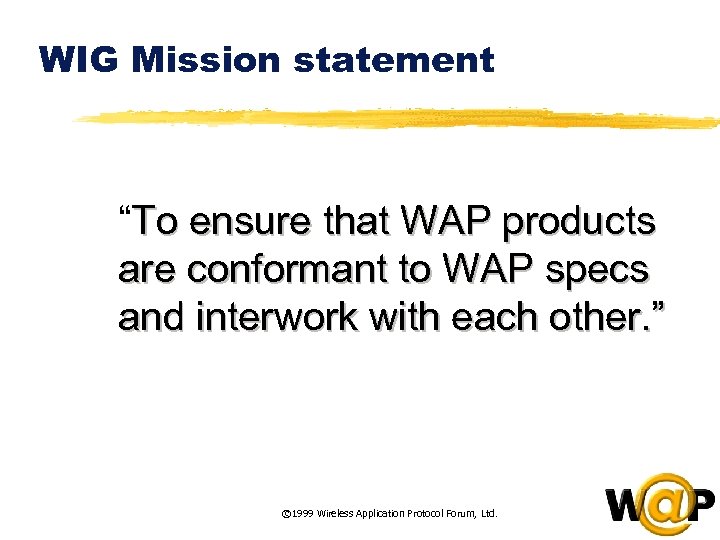 WIG Mission statement

“To ensure that WAP products are conformant to WAP specs and interwork with each other.”

©1999 Wireless Application Protocol Forum, Ltd.

W@P